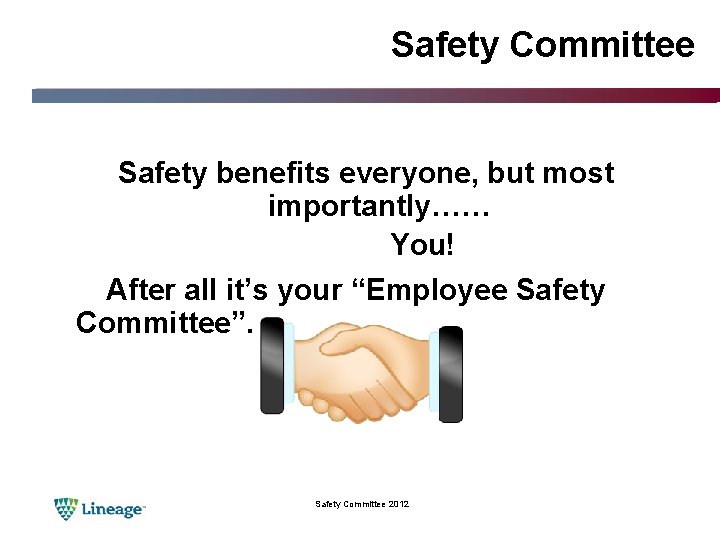 Safety Committee

Safety benefits everyone, but most importantly……
You!

After all it’s your “Employee Safety Committee”.

Lineage

Safety Committee 2012